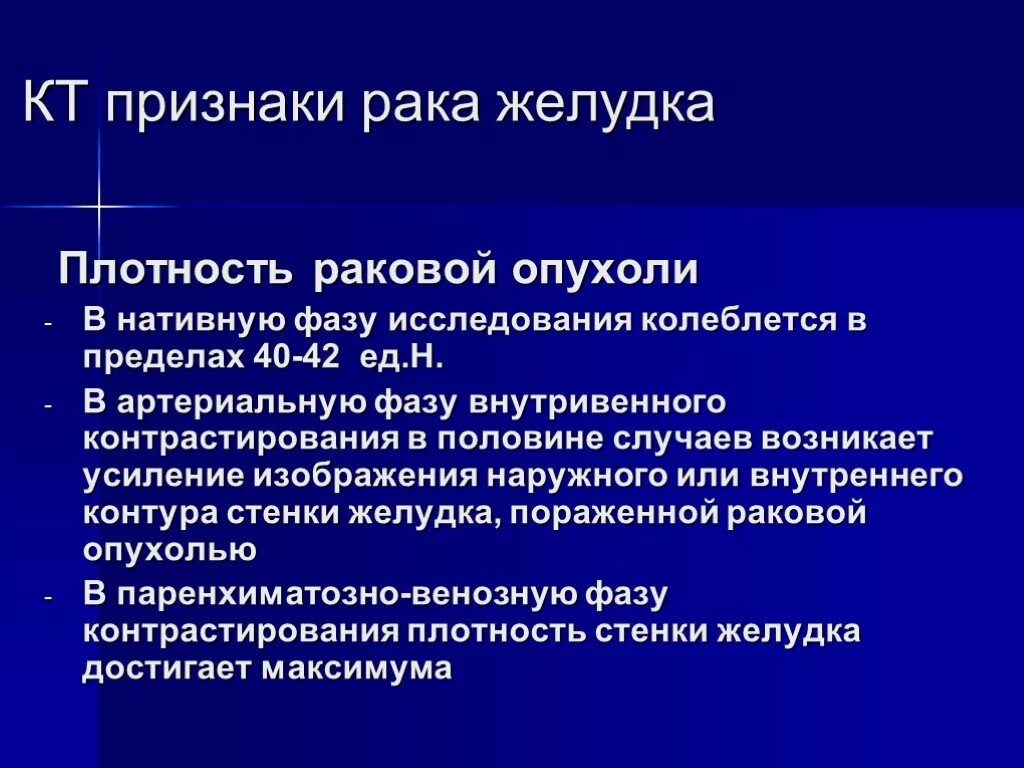 КТ признаки рака желудка

Плотность раковой опухоли

- В нативную фазу исследования колеблется в пределах 40-42 ед.Н.
- В артериальную фазу внутривенного контрастирования в половине случаев возникает усиление изображения наружного или внутреннего контура стенки желудка, пораженной раковой опухолью
- В паренхиматозно-венозную фазу контрастирования плотность стенки желудка достигает максимума